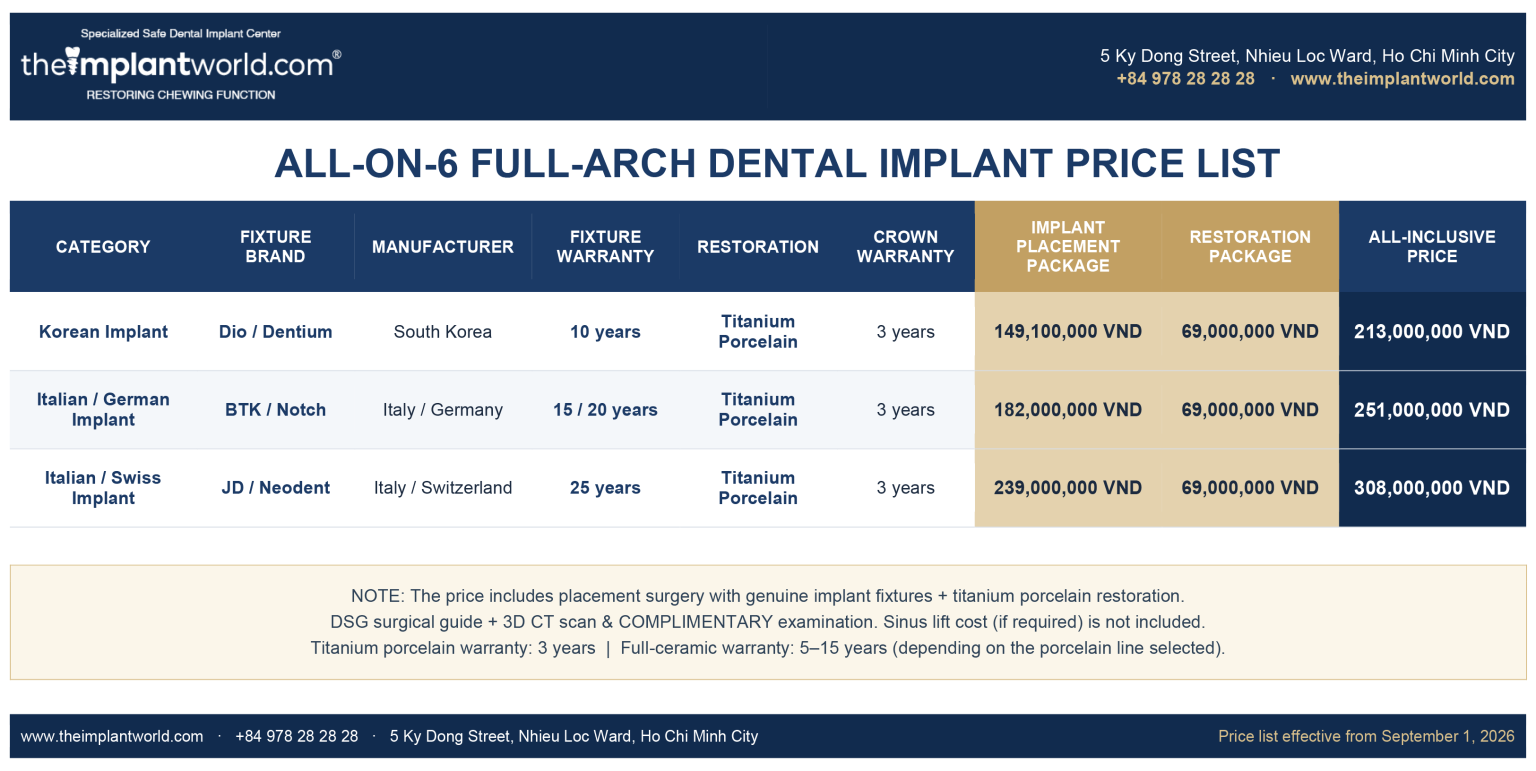 Specialized Safe Dental Implant Center
theimplantworld.com®
RESTORING CHEWING FUNCTION

5 Ky Dong Street, Nhieu Loc Ward, Ho Chi Minh City
+84 978 28 28 28 · www.theimplantworld.com

ALL-ON-6 FULL-ARCH DENTAL IMPLANT PRICE LIST

| CATEGORY | FIXTURE BRAND | MANUFACTURER | FIXTURE WARRANTY | RESTORATION | CROWN WARRANTY | IMPLANT PLACEMENT PACKAGE | RESTORATION PACKAGE | ALL-INCLUSIVE PRICE |
|---|---|---|---|---|---|---|---|---|
| Korean Implant | Dio / Dentium | South Korea | 10 years | Titanium Porcelain | 3 years | 149,100,000 VND | 69,000,000 VND | 213,000,000 VND |
| Italian / German Implant | BTK / Notch | Italy / Germany | 15 / 20 years | Titanium Porcelain | 3 years | 182,000,000 VND | 69,000,000 VND | 251,000,000 VND |
| Italian / Swiss Implant | JD / Neodent | Italy / Switzerland | 25 years | Titanium Porcelain | 3 years | 239,000,000 VND | 69,000,000 VND | 308,000,000 VND |

NOTE: The price includes placement surgery with genuine implant fixtures + titanium porcelain restoration.
DSG surgical guide + 3D CT scan & COMPLIMENTARY examination. Sinus lift cost (if required) is not included.
Titanium porcelain warranty: 3 years | Full-ceramic warranty: 5–15 years (depending on the porcelain line selected).

www.theimplantworld.com · +84 978 28 28 28 · 5 Ky Dong Street, Nhieu Loc Ward, Ho Chi Minh City

Price list effective from September 1, 2026